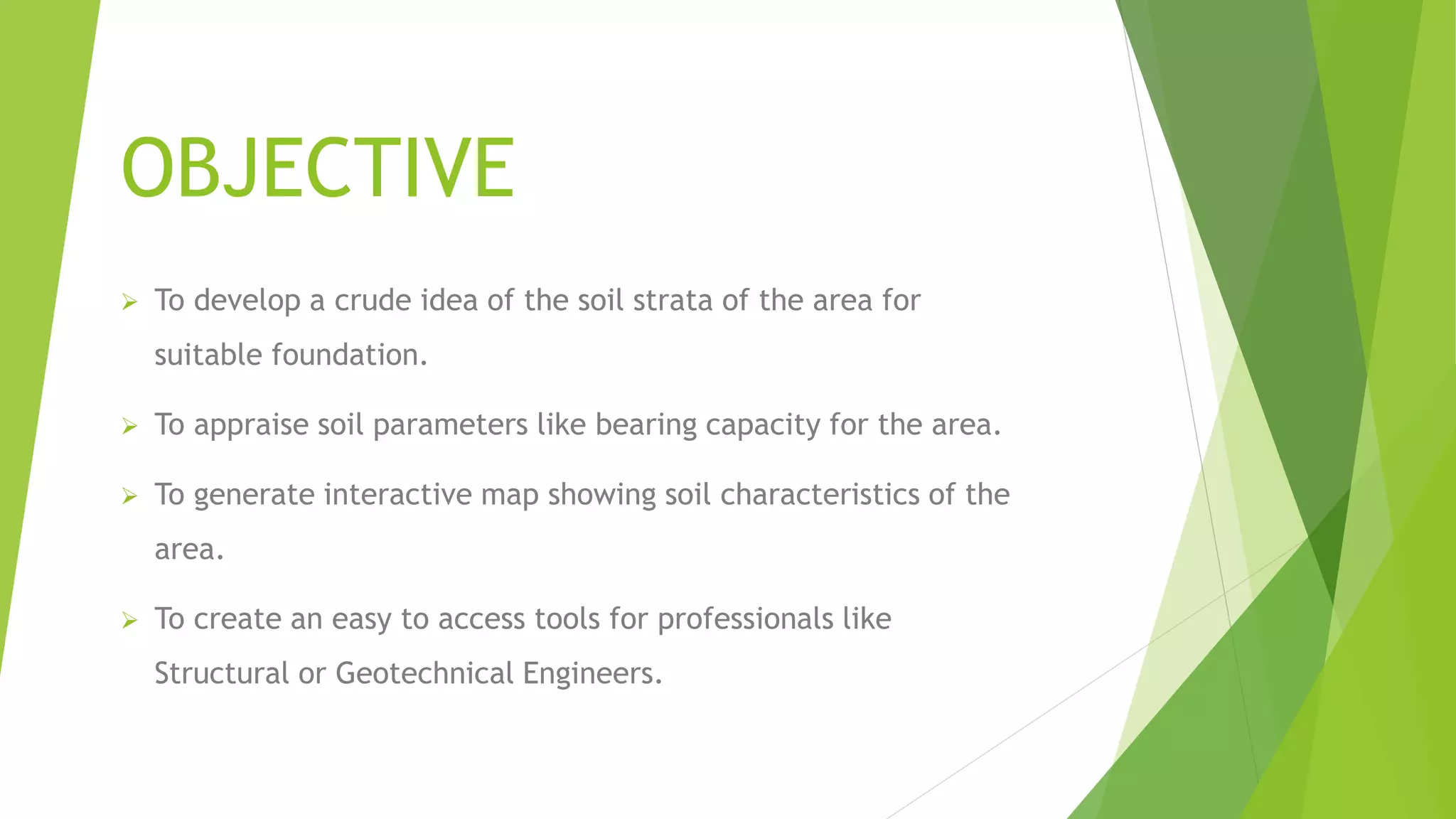 OBJECTIVE

➢ To develop a crude idea of the soil strata of the area for suitable foundation.

➢ To appraise soil parameters like bearing capacity for the area.

➢ To generate interactive map showing soil characteristics of the area.

➢ To create an easy to access tools for professionals like Structural or Geotechnical Engineers.